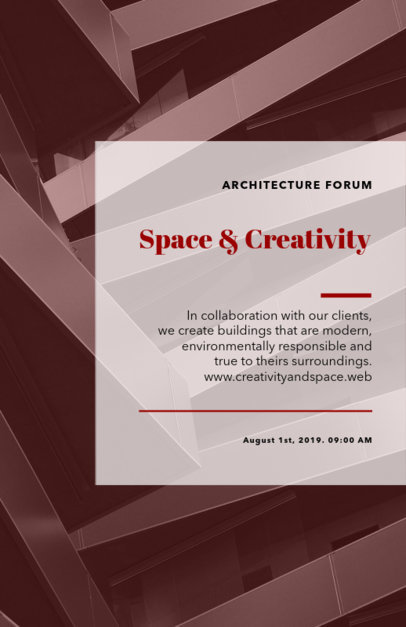 ARCHITECTURE FORUM

Space & Creativity

In collaboration with our clients, we create buildings that are modern, environmentally responsible and true to theirs surroundings. www.creativityandspace.web

August 1st, 2019. 09:00 AM